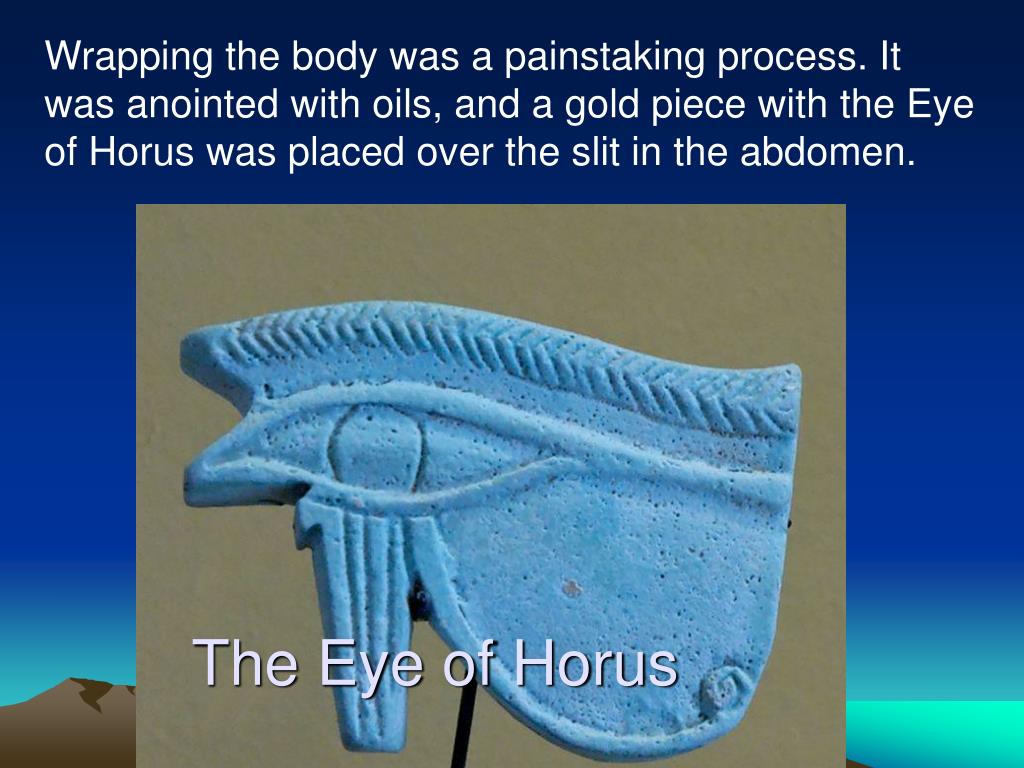 Wrapping the body was a painstaking process. It was anointed with oils, and a gold piece with the Eye of Horus was placed over the slit in the abdomen.

The Eye of Horus